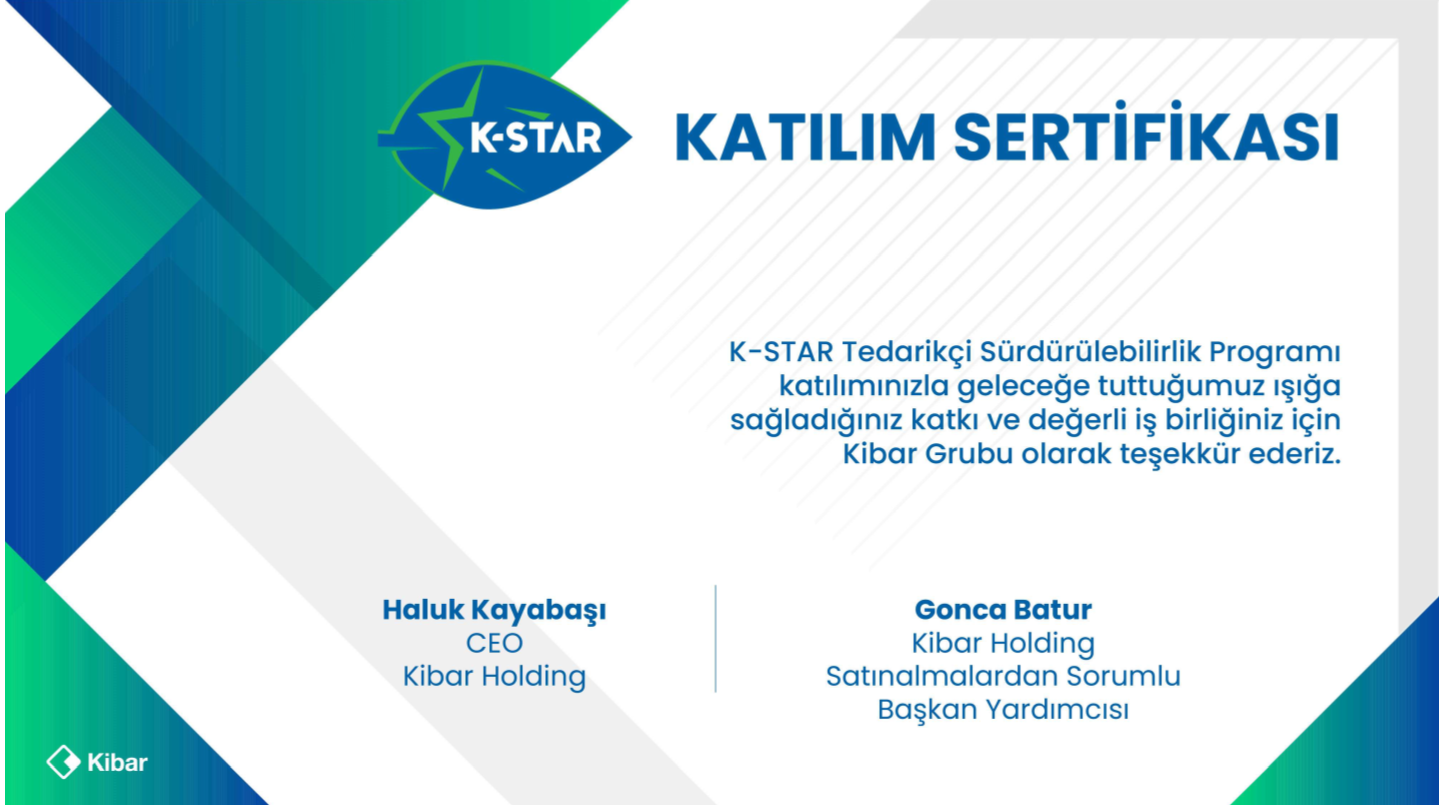 K-STAR

KATILIM SERTİFİKASI

K-STAR Tedarikçi Sürdürülebilirlik Programı katılımınızla geleceğe tuttuğumuz ışığa sağladığınız katkı ve değerli iş birliğiniz için Kibar Grubu olarak teşekkür ederiz.

Haluk Kayabaşı
CEO
Kibar Holding

Gonca Batur
Kibar Holding
Satınalmalardan Sorumlu
Başkan Yardımcısı

Kibar